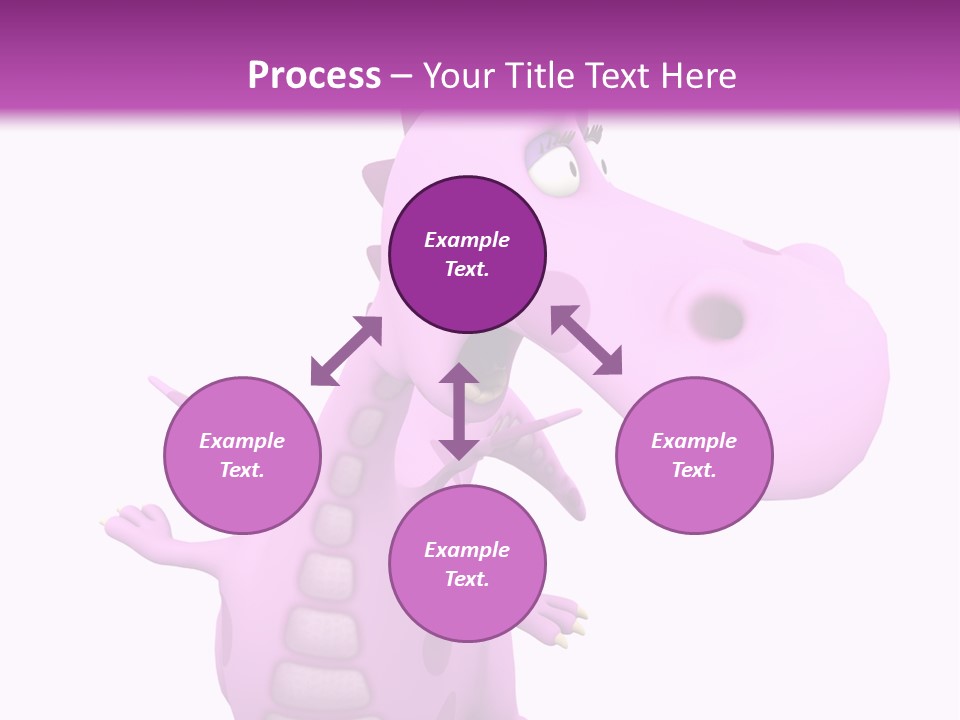 Process – Your Title Text Here

Example Text.

Example Text.

Example Text.

Example Text.